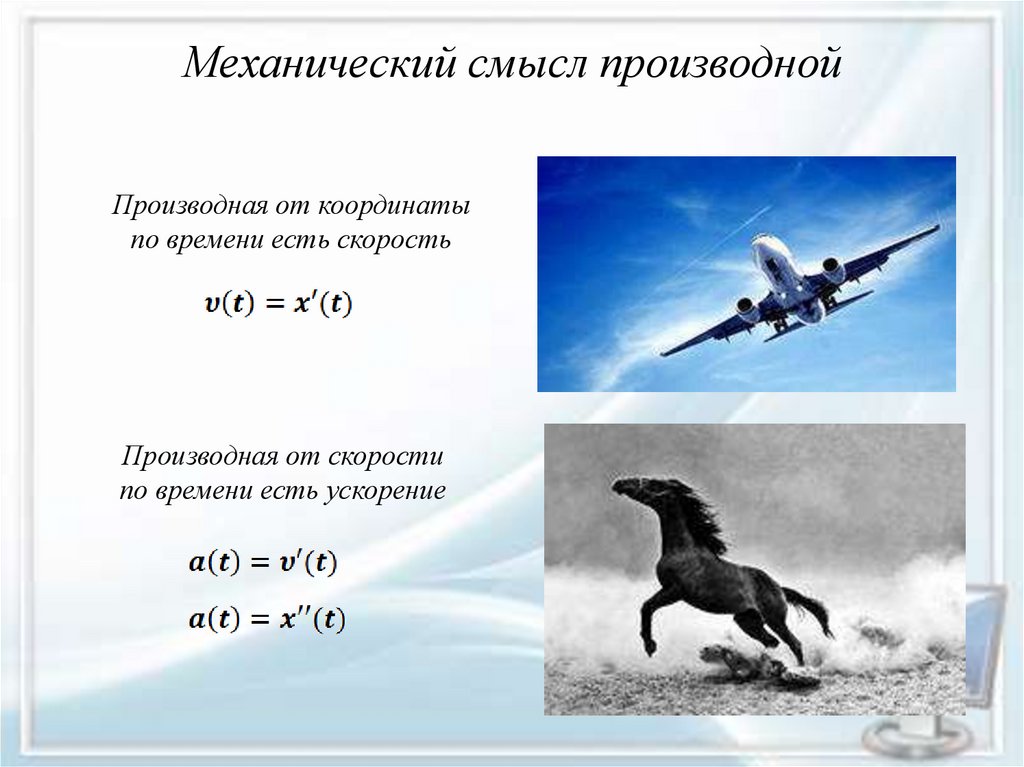 Механический смысл производной

Производная от координаты по времени есть скорость

$v(t) = x'(t)$

Производная от скорости по времени есть ускорение

$a(t) = v'(t)$

$a(t) = x''(t)$